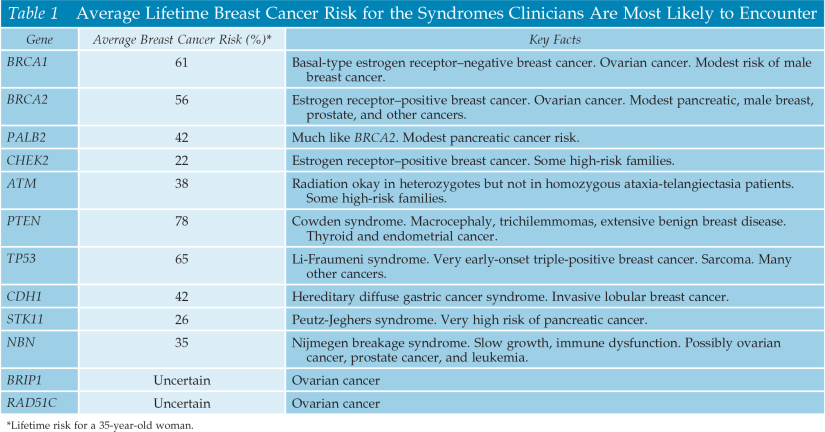 Table 1 Average Lifetime Breast Cancer Risk for the Syndromes Clinicians Are Most Likely to Encounter

| Gene | Average Breast Cancer Risk (%)* | Key Facts |
|---|---|---|
| BRCA1 | 61 | Basal-type estrogen receptor–negative breast cancer. Ovarian cancer. Modest risk of male breast cancer. |
| BRCA2 | 56 | Estrogen receptor–positive breast cancer. Ovarian cancer. Modest pancreatic, male breast, prostate, and other cancers. |
| PALB2 | 42 | Much like BRCA2. Modest pancreatic cancer risk. |
| CHEK2 | 22 | Estrogen receptor–positive breast cancer. Some high-risk families. |
| ATM | 38 | Radiation okay in heterozygotes but not in homozygous ataxia-telangiectasia patients. Some high-risk families. |
| PTEN | 78 | Cowden syndrome. Macrocephaly, trichilemmomas, extensive benign breast disease. Thyroid and endometrial cancer. |
| TP53 | 65 | Li-Fraumeni syndrome. Very early-onset triple-positive breast cancer. Sarcoma. Many other cancers. |
| CDH1 | 42 | Hereditary diffuse gastric cancer syndrome. Invasive lobular breast cancer. |
| STK11 | 26 | Peutz-Jeghers syndrome. Very high risk of pancreatic cancer. |
| NBN | 35 | Nijmegen breakage syndrome. Slow growth, immune dysfunction. Possibly ovarian cancer, prostate cancer, and leukemia. |
| BRIP1 | Uncertain | Ovarian cancer |
| RAD51C | Uncertain | Ovarian cancer |

*Lifetime risk for a 35-year-old woman.